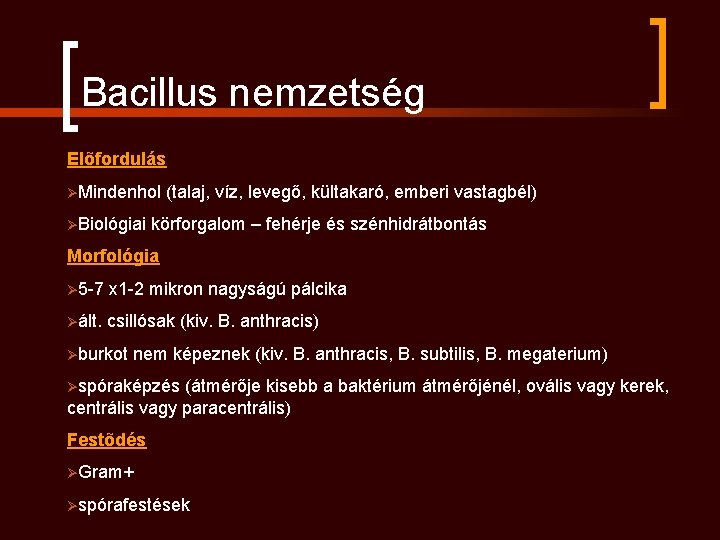 Bacillus nemzetség

Előfordulás

➢Mindenhol (talaj, víz, levegő, kültakaró, emberi vastagbél)

➢Biológiai körforgalom – fehérje és szénhidrátbontás

Morfológia

➢5-7 x1-2 mikron nagyságú pálcika

➢ált. csillósak (kiv. B. anthracis)

➢burkot nem képeznek (kiv. B. anthracis, B. subtilis, B. megaterium)

➢spóraképzés (átmérője kisebb a baktérium átmérőjénél, ovális vagy kerek, centrális vagy paracentrális)

Festődés

➢Gram+

➢spórafestések